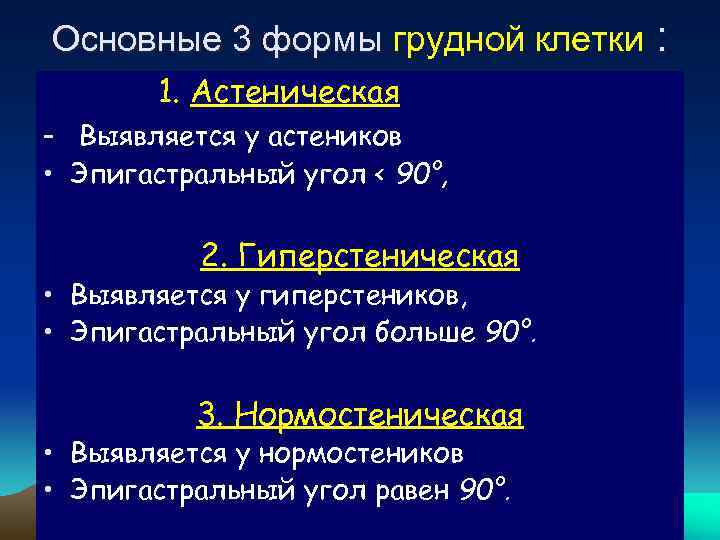 Основные 3 формы грудной клетки :

1. Астеническая

- Выявляется у астеников
• Эпигастральный угол < 90°,

2. Гиперстеническая

• Выявляется у гиперстеников,
• Эпигастральный угол больше 90°.

3. Нормостеническая

• Выявляется у нормостеников
• Эпигастральный угол равен 90°.